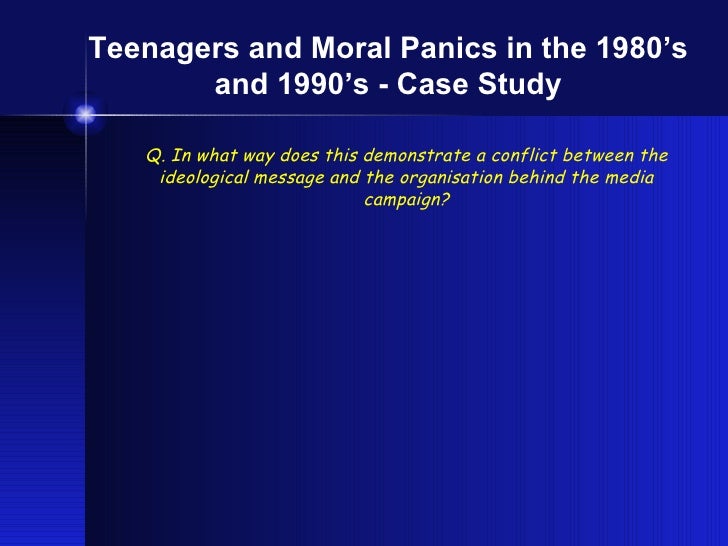 Teenagers and Moral Panics in the 1980’s and 1990’s - Case Study

Q. In what way does this demonstrate a conflict between the ideological message and the organisation behind the media campaign?